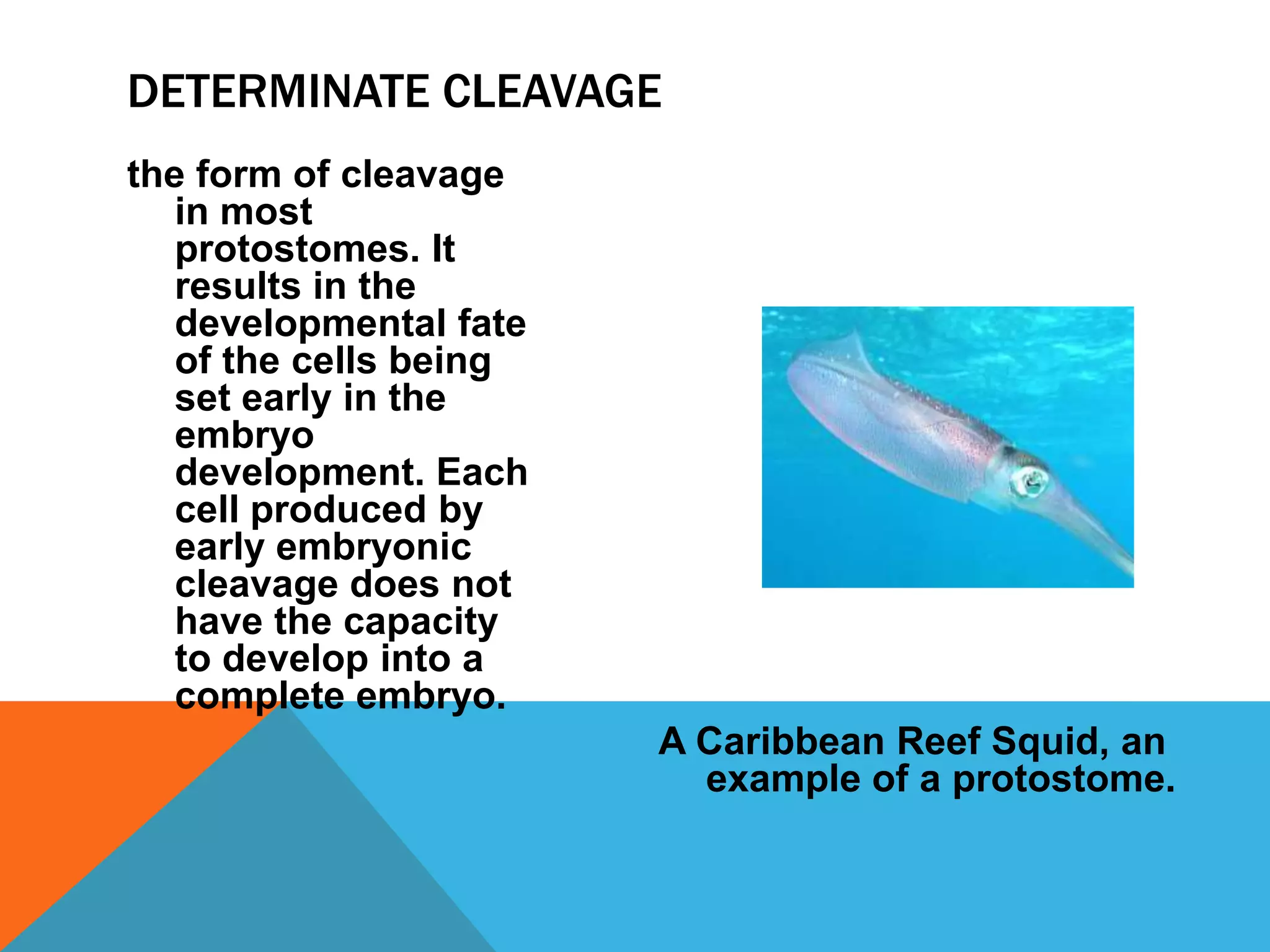 DETERMINATE CLEAVAGE

the form of cleavage in most protostomes. It results in the developmental fate of the cells being set early in the embryo development. Each cell produced by early embryonic cleavage does not have the capacity to develop into a complete embryo.

A Caribbean Reef Squid, an example of a protostome.